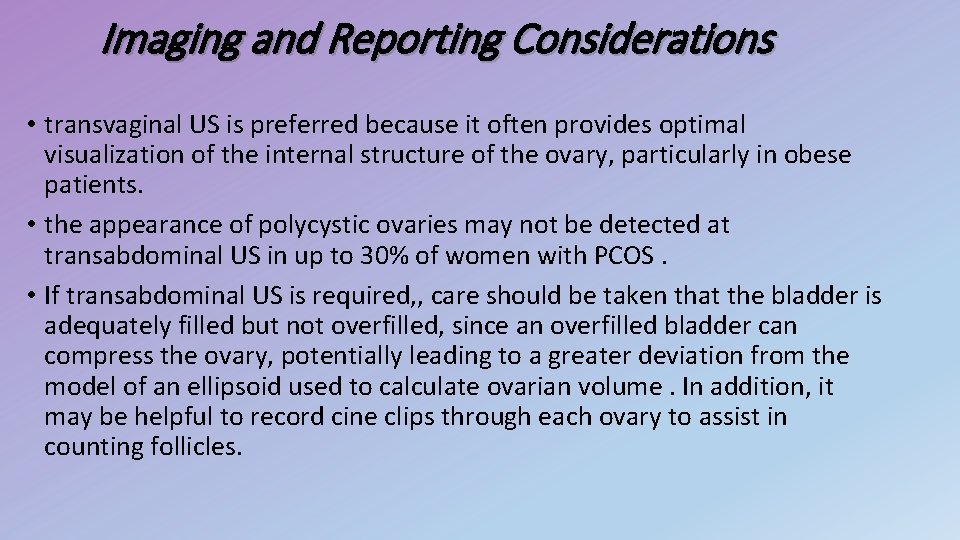 Imaging and Reporting Considerations

• transvaginal US is preferred because it often provides optimal visualization of the internal structure of the ovary, particularly in obese patients.

• the appearance of polycystic ovaries may not be detected at transabdominal US in up to 30% of women with PCOS .

• If transabdominal US is required,, care should be taken that the bladder is adequately filled but not overfilled, since an overfilled bladder can compress the ovary, potentially leading to a greater deviation from the model of an ellipsoid used to calculate ovarian volume . In addition, it may be helpful to record cine clips through each ovary to assist in counting follicles.